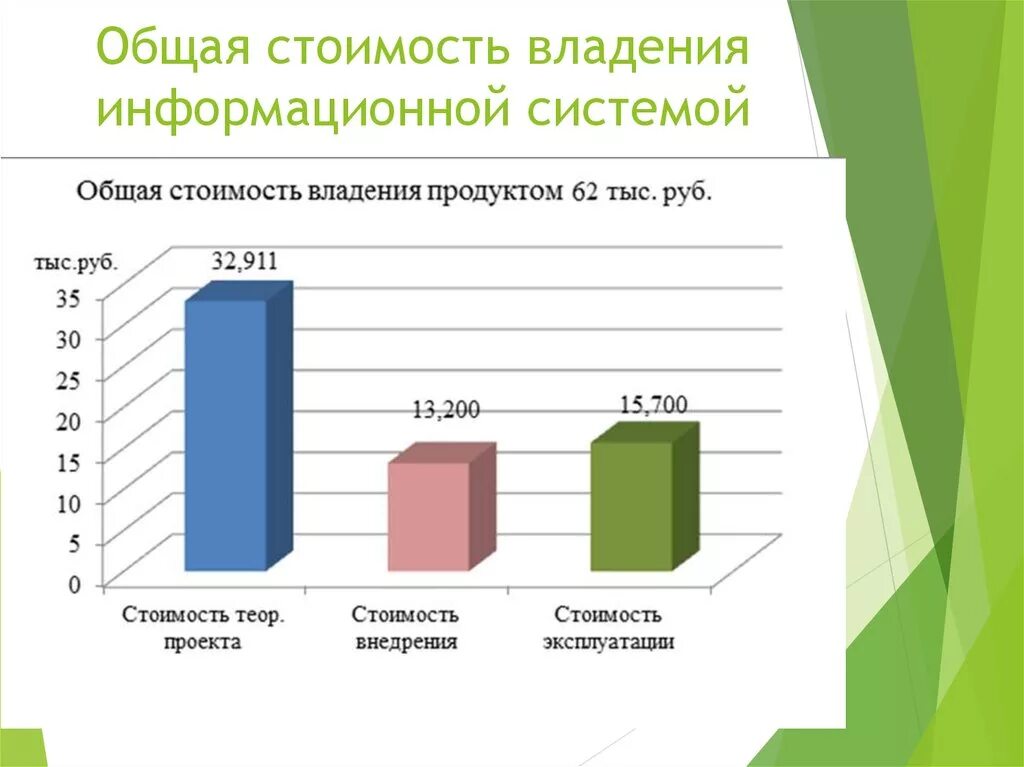 Общая стоимость владения информационной системой

Общая стоимость владения продуктом 62 тыс. руб.

тыс.руб.

35
30
25
20
15
10
5
0

32,911
13,200
15,700

Стоимость теор. проекта
Стоимость внедрения
Стоимость эксплуатации